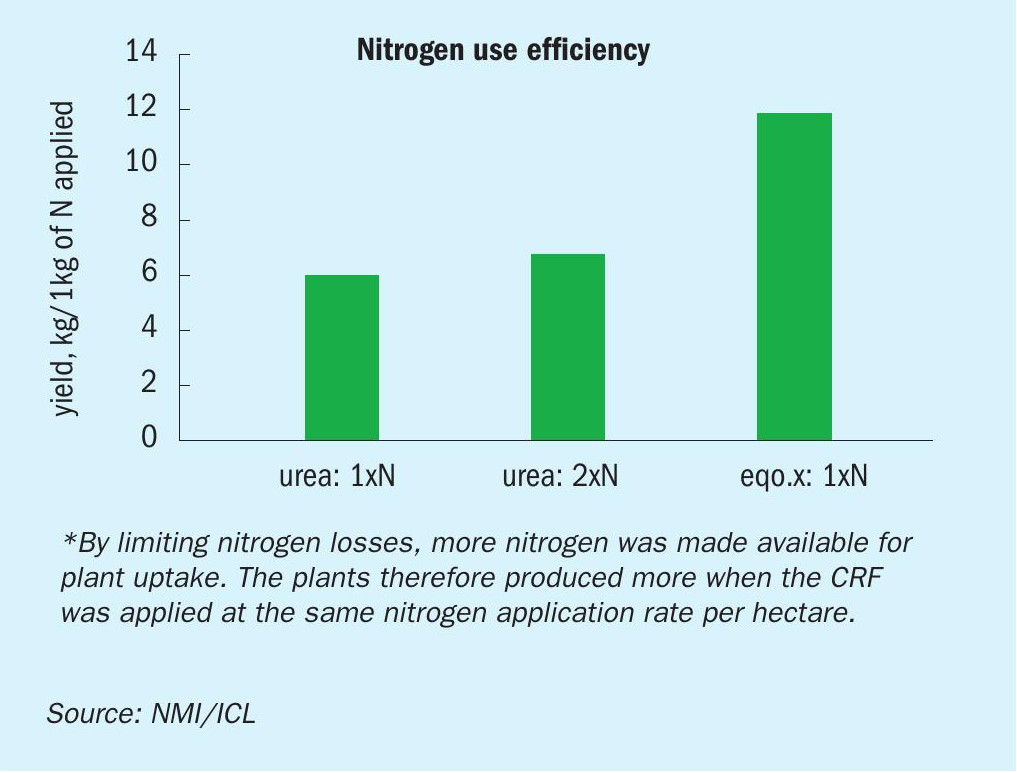 Nitrogen use efficiency

yield, kg/1kg of N applied

14
12
10
8
6
4
2
0

urea: 1xN
urea: 2xN
eqo.x: 1xN

*By limiting nitrogen losses, more nitrogen was made available for plant uptake. The plants therefore produced more when the CRF was applied at the same nitrogen application rate per hectare.

Source: NMI/ICL